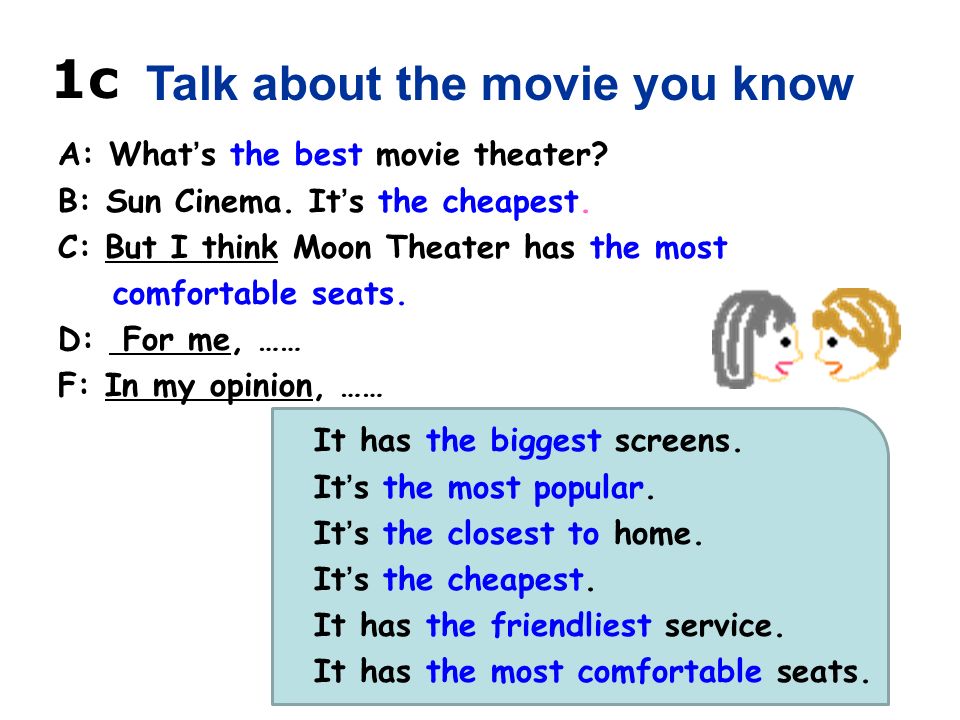 1c Talk about the movie you know

A: What's the best movie theater?
B: Sun Cinema. It's the cheapest.
C: But I think Moon Theater has the most comfortable seats.
D: For me, ……
F: In my opinion, ……

It has the biggest screens.
It's the most popular.
It's the closest to home.
It's the cheapest.
It has the friendliest service.
It has the most comfortable seats.